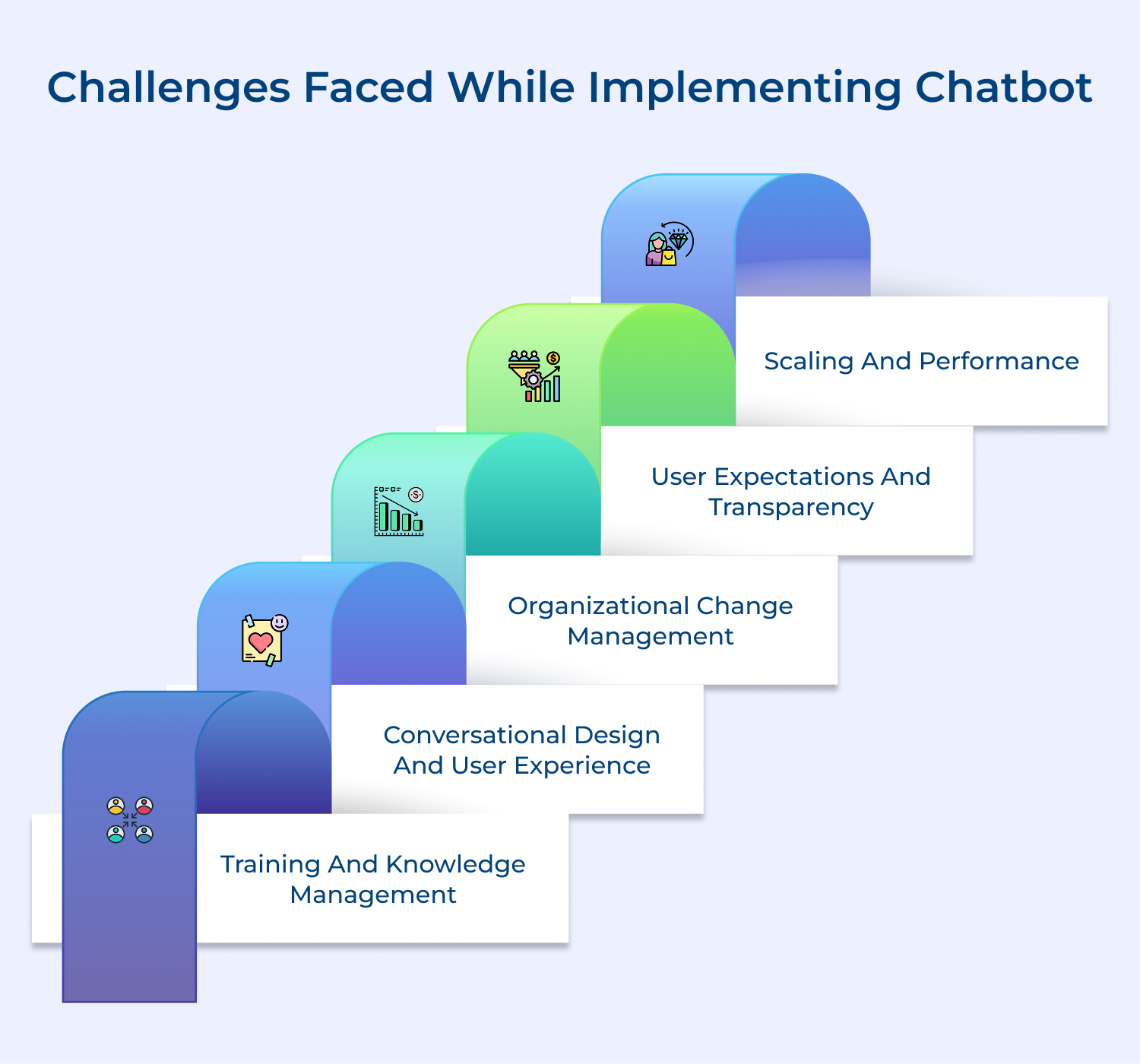 Challenges Faced While Implementing Chatbot

Scaling And Performance

User Expectations And Transparency

Organizational Change Management

Conversational Design And User Experience

Training And Knowledge Management